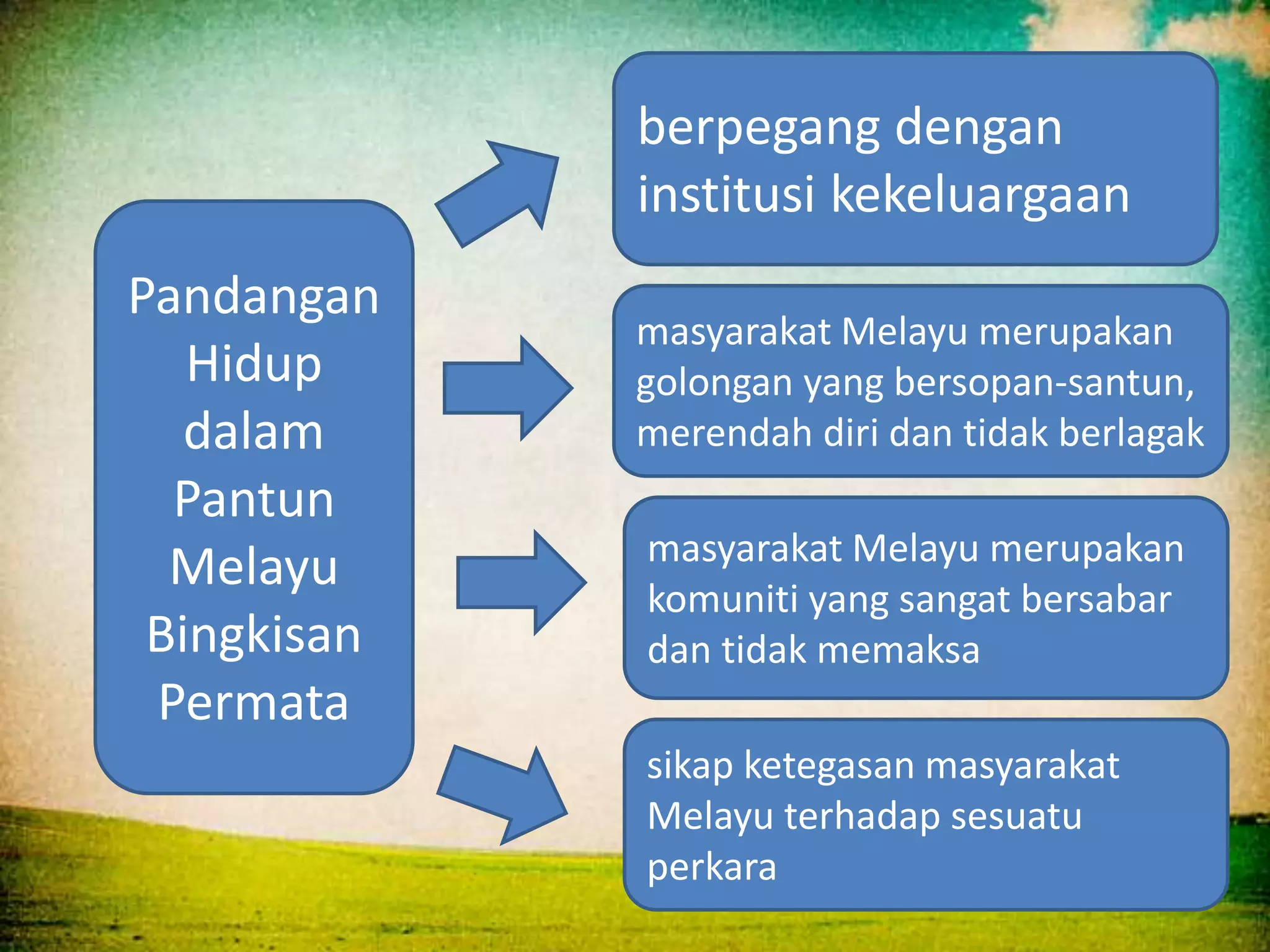 Pandangan Hidup dalam Pantun Melayu Bingkisan Permata

berpegang dengan institusi kekeluargaan

masyarakat Melayu merupakan golongan yang bersopan-santun, merendah diri dan tidak berlagak

masyarakat Melayu merupakan komuniti yang sangat bersabar dan tidak memaksa

sikap ketegasan masyarakat Melayu terhadap sesuatu perkara